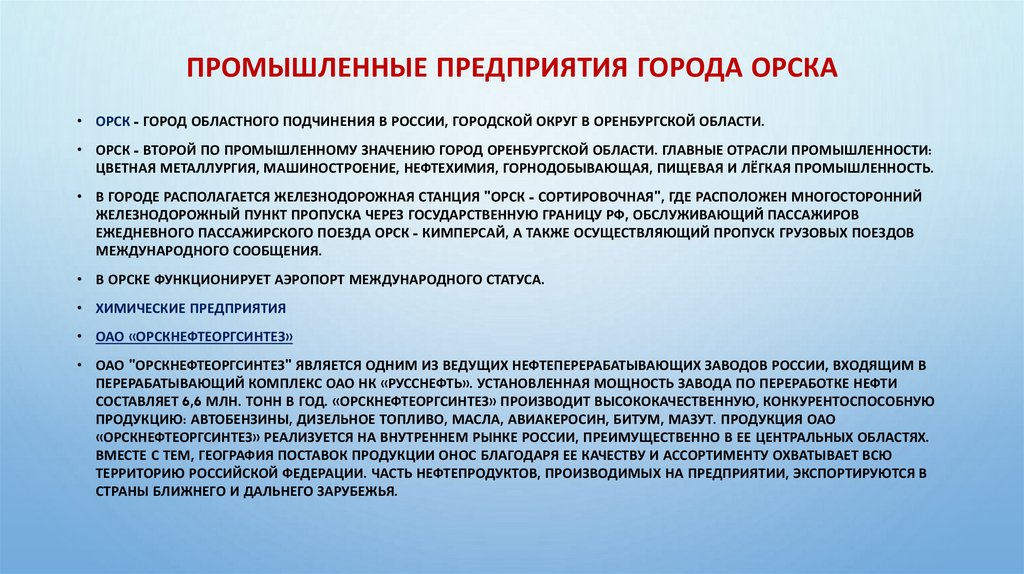 ПРОМЫШЛЕННЫЕ ПРЕДПРИЯТИЯ ГОРОДА ОРСКА

• ОРСК - ГОРОД ОБЛАСТНОГО ПОДЧИНЕНИЯ В РОССИИ, ГОРОДСКОЙ ОКРУГ В ОРЕНБУРГСКОЙ ОБЛАСТИ.

• ОРСК - ВТОРОЙ ПО ПРОМЫШЛЕННОМУ ЗНАЧЕНИЮ ГОРОД ОРЕНБУРГСКОЙ ОБЛАСТИ. ГЛАВНЫЕ ОТРАСЛИ ПРОМЫШЛЕННОСТИ: ЦВЕТНАЯ МЕТАЛЛУРГИЯ, МАШИНОСТРОЕНИЕ, НЕФТЕХИМИЯ, ГОРНОДОБЫВАЮЩАЯ, ПИЩЕВАЯ И ЛЁГКАЯ ПРОМЫШЛЕННОСТЬ.

• В ГОРОДЕ РАСПОЛАГАЕТСЯ ЖЕЛЕЗНОДОРОЖНАЯ СТАНЦИЯ "ОРСК - СОРТИРОВОЧНАЯ", ГДЕ РАСПОЛОЖЕН МНОГОСТОРОННИЙ ЖЕЛЕЗНОДОРОЖНЫЙ ПУНКТ ПРОПУСКА ЧЕРЕЗ ГОСУДАРСТВЕННУЮ ГРАНИЦУ РФ, ОБСЛУЖИВАЮЩИЙ ПАССАЖИРОВ ЕЖЕДНЕВНОГО ПАССАЖИРСКОГО ПОЕЗДА ОРСК - КИМПЕРСАЙ, А ТАКЖЕ ОСУЩЕСТВЛЯЮЩИЙ ПРОПУСК ГРУЗОВЫХ ПОЕЗДОВ МЕЖДУНАРОДНОГО СООБЩЕНИЯ.

• В ОРСКЕ ФУНКЦИОНИРУЕТ АЭРОПОРТ МЕЖДУНАРОДНОГО СТАТУСА.

• ХИМИЧЕСКИЕ ПРЕДПРИЯТИЯ

• ОАО «ОРСКНЕФТЕОРГСИНТЕЗ»

• ОАО "ОРСКНЕФТЕОРГСИНТЕЗ" ЯВЛЯЕТСЯ ОДНИМ ИЗ ВЕДУЩИХ НЕФТЕПЕРЕРАБАТЫВАЮЩИХ ЗАВОДОВ РОССИИ, ВХОДЯЩИМ В ПЕРЕРАБАТЫВАЮЩИЙ КОМПЛЕКС ОАО НК «РУССНЕФТЬ». УСТАНОВЛЕННАЯ МОЩНОСТЬ ЗАВОДА ПО ПЕРЕРАБОТКЕ НЕФТИ СОСТАВЛЯЕТ 6,6 МЛН. ТОНН В ГОД. «ОРСКНЕФТЕОРГСИНТЕЗ» ПРОИЗВОДИТ ВЫСОКОКАЧЕСТВЕННУЮ, КОНКУРЕНТОСПОСОБНУЮ ПРОДУКЦИЮ: АВТОБЕНЗИНЫ, ДИЗЕЛЬНОЕ ТОПЛИВО, МАСЛА, АВИАКЕРОСИН, БИТУМ, МАЗУТ. ПРОДУКЦИЯ ОАО «ОРСКНЕФТЕОРГСИНТЕЗ» РЕАЛИЗУЕТСЯ НА ВНУТРЕННЕМ РЫНКЕ РОССИИ, ПРЕИМУЩЕСТВЕННО В ЕЕ ЦЕНТРАЛЬНЫХ ОБЛАСТЯХ. ВМЕСТЕ С ТЕМ, ГЕОГРАФИЯ ПОСТАВОК ПРОДУКЦИИ ОНОС БЛАГОДАРЯ ЕЕ КАЧЕСТВУ И АССОРТИМЕНТУ ОХВАТЫВАЕТ ВСЮ ТЕРРИТОРИЮ РОССИЙСКОЙ ФЕДЕРАЦИИ. ЧАСТЬ НЕФТЕПРОДУКТОВ, ПРОИЗВОДИМЫХ НА ПРЕДПРИЯТИИ, ЭКСПОРТИРУЮТСЯ В СТРАНЫ БЛИЖНЕГО И ДАЛЬНЕГО ЗАРУБЕЖЬЯ.